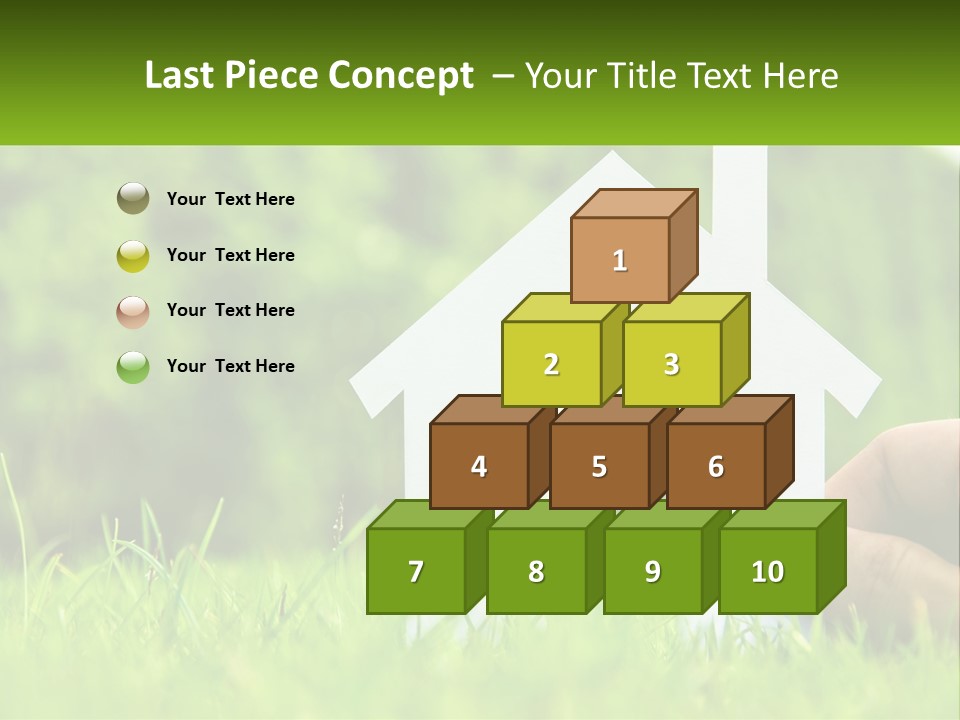 Last Piece Concept – Your Title Text Here

Your Text Here

Your Text Here

Your Text Here

Your Text Here

1

2 3

4 5 6

7 8 9 10